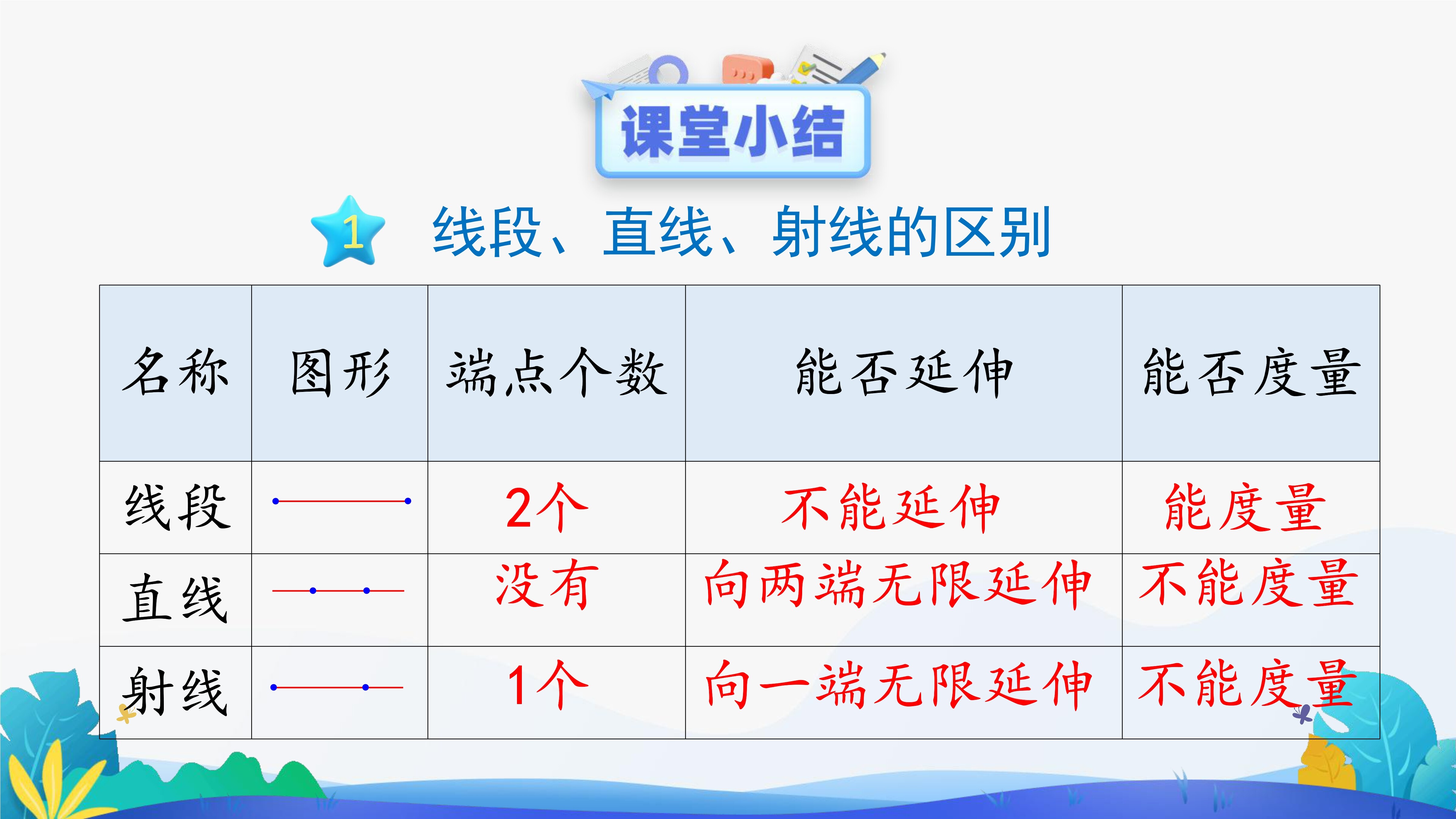 课堂小结

1 线段、直线、射线的区别

| 名称 | 图形 | 端点个数 | 能否延伸 | 能否度量 |
|---|---|---|---|---|
| 线段 |  | 2个 | 不能延伸 | 能度量 |
| 直线 |  | 没有 | 向两端无限延伸 | 不能度量 |
| 射线 |  | 1个 | 向一端无限延伸 | 不能度量 |